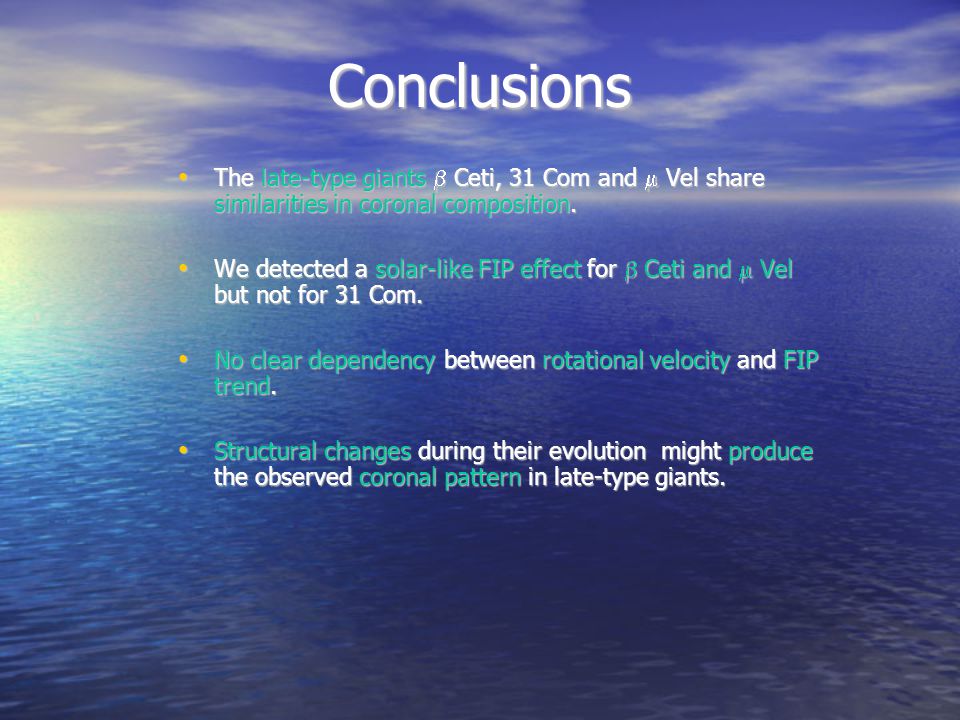 Conclusions

• The late-type giants $\beta$ Ceti, 31 Com and $\mu$ Vel share similarities in coronal composition.

• We detected a solar-like FIP effect for $\beta$ Ceti and $\mu$ Vel but not for 31 Com.

• No clear dependency between rotational velocity and FIP trend.

• Structural changes during their evolution might produce the observed coronal pattern in late-type giants.